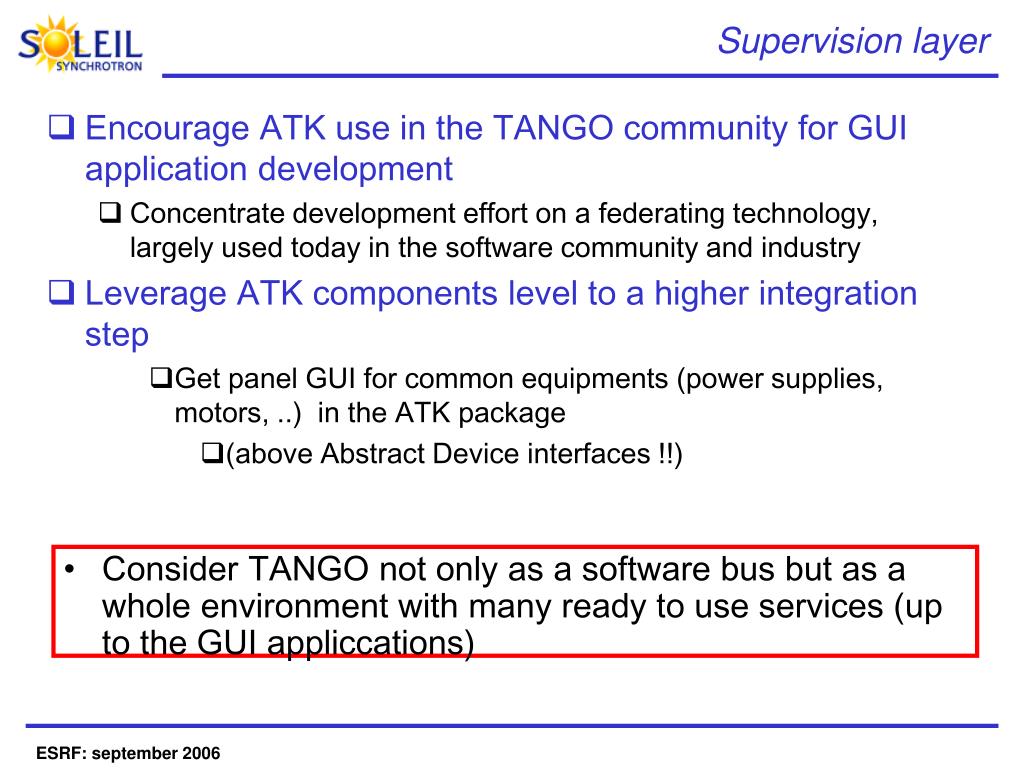 SOLEIL SYNCHROTRON

Supervision layer

❑ Encourage ATK use in the TANGO community for GUI application development

❑ Concentrate development effort on a federating technology, largely used today in the software community and industry

❑ Leverage ATK components level to a higher integration step

❑Get panel GUI for common equipments (power supplies, motors, ..) in the ATK package

❑(above Abstract Device interfaces !!)

• Consider TANGO not only as a software bus but as a whole environment with many ready to use services (up to the GUI appliccations)

ESRF: september 2006